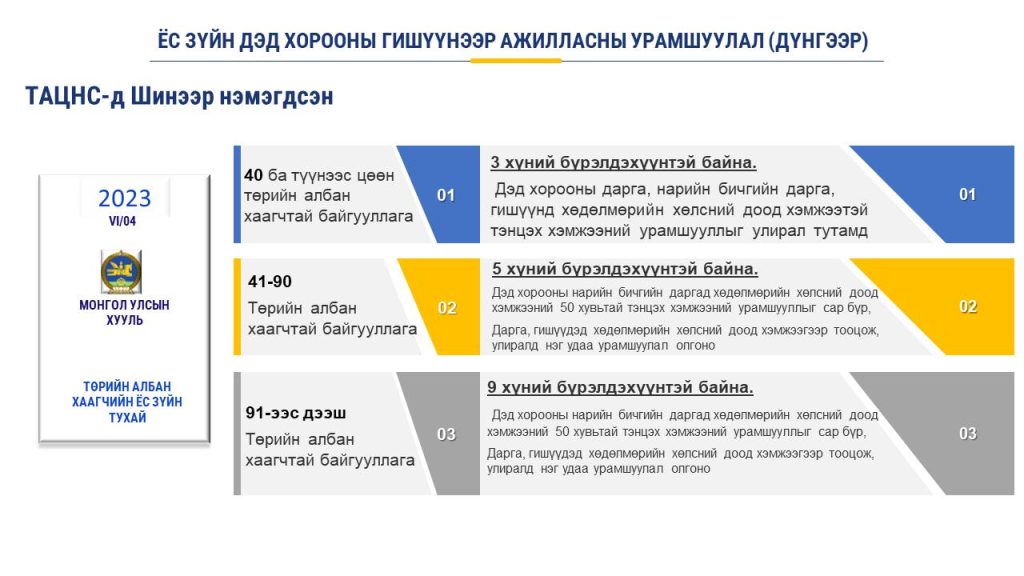 ЁС ЗҮЙН ДЭД ХОРООНЫ ГИШҮҮНЭЭР АЖИЛЛАСНЫ УРАМШУУЛАЛ (ДҮНГЭЭР)

ТАЦНС-д Шинээр нэмэгдсэн

2023
VI/04

МОНГОЛ УЛСЫН ХУУЛЬ

ТӨРИЙН АЛБАН ХААГЧИЙН ЁС ЗҮЙН ТУХАЙ

40 ба түүнээс цөөн төрийн албан хаагчтай байгууллага

01

3 хүний бүрэлдэхүүнтэй байна.

Дэд хорооны дарга, нарийн бичгийн дарга, гишүүнд хөдөлмөрийн хөлсний доод хэмжээтэй тэнцэх хэмжээний урамшууллыг улирал тутамд

01

41-90

Төрийн албан хаагчтай байгууллага

02

5 хүний бүрэлдэхүүнтэй байна.

Дэд хорооны нарийн бичгийн даргад хөдөлмөрийн хөлсний доод хэмжээний 50 хувьтай тэнцэх хэмжээний урамшууллыг сар бүр,

Дарга, гишүүдэд хөдөлмөрийн хөлсний доод хэмжээгээр тооцож, улиралд нэг удаа урамшуулал олгоно

02

91-ээс дээш

Төрийн албан хаагчтай байгууллага

03

9 хүний бүрэлдэхүүнтэй байна.

Дэд хорооны нарийн бичгийн даргад хөдөлмөрийн хөлсний доод хэмжээний 50 хувьтай тэнцэх хэмжээний урамшууллыг сар бүр,

Дарга, гишүүдэд хөдөлмөрийн хөлсний доод хэмжээгээр тооцож, улиралд нэг удаа урамшуулал олгоно

03